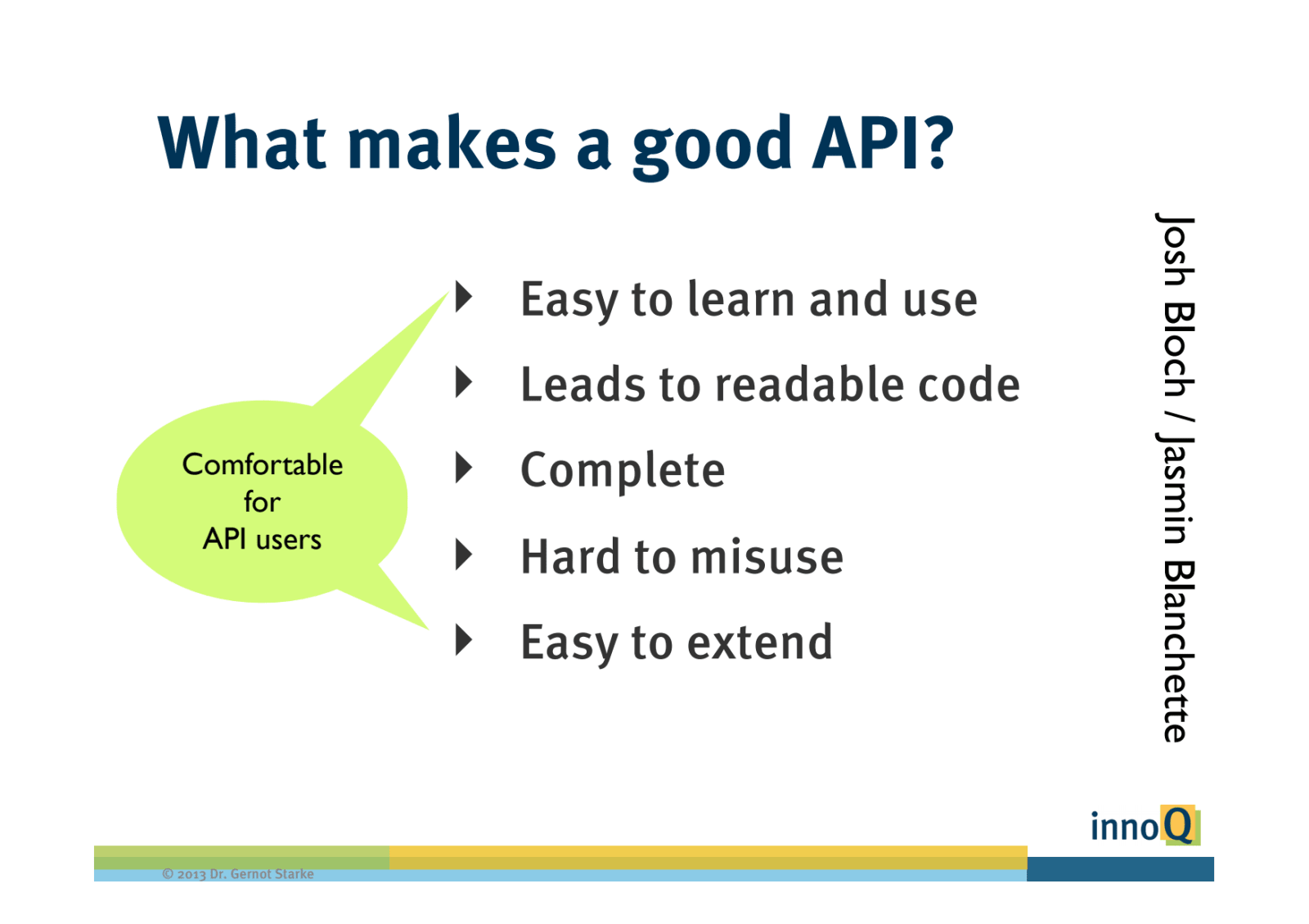 What makes a good API?

Comfortable for API users

Easy to learn and use
Leads to readable code
Complete
Hard to misuse
Easy to extend

Josh Bloch / Jasmin Blanchette

innoQ

© 2013 Dr. Gernot Starke